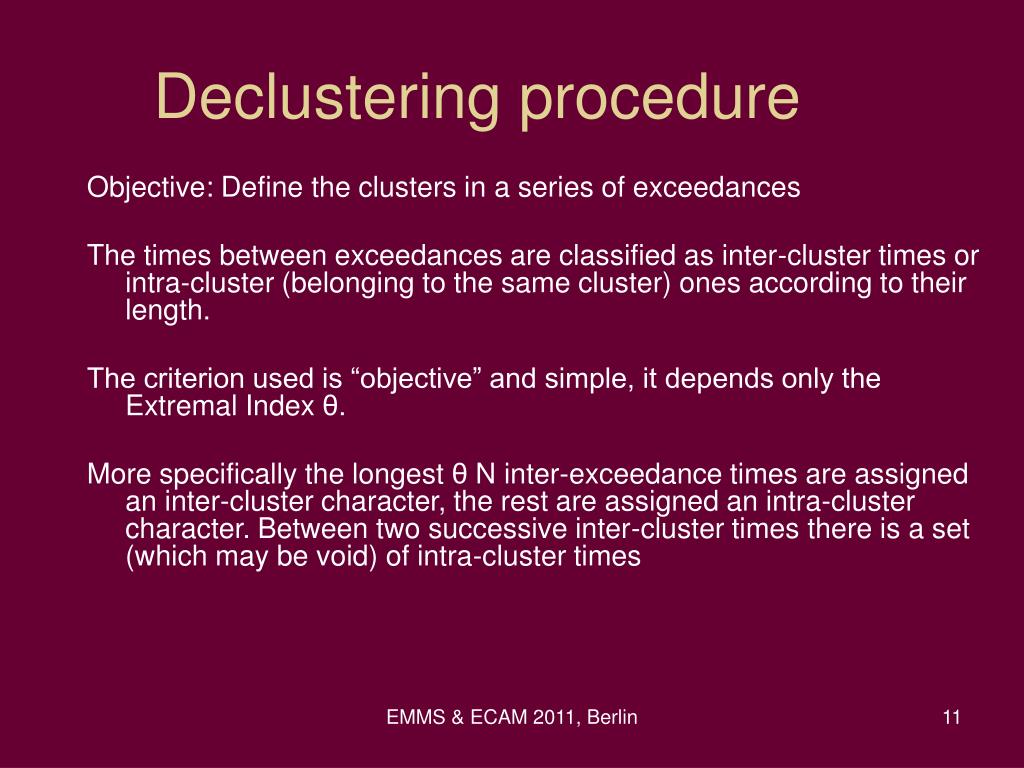 Declustering procedure

Objective: Define the clusters in a series of exceedances

The times between exceedances are classified as inter-cluster times or intra-cluster (belonging to the same cluster) ones according to their length.

The criterion used is “objective” and simple, it depends only the Extremal Index θ.

More specifically the longest θ N inter-exceedance times are assigned an inter-cluster character, the rest are assigned an intra-cluster character. Between two successive inter-cluster times there is a set (which may be void) of intra-cluster times

EMMS & ECAM 2011, Berlin

11